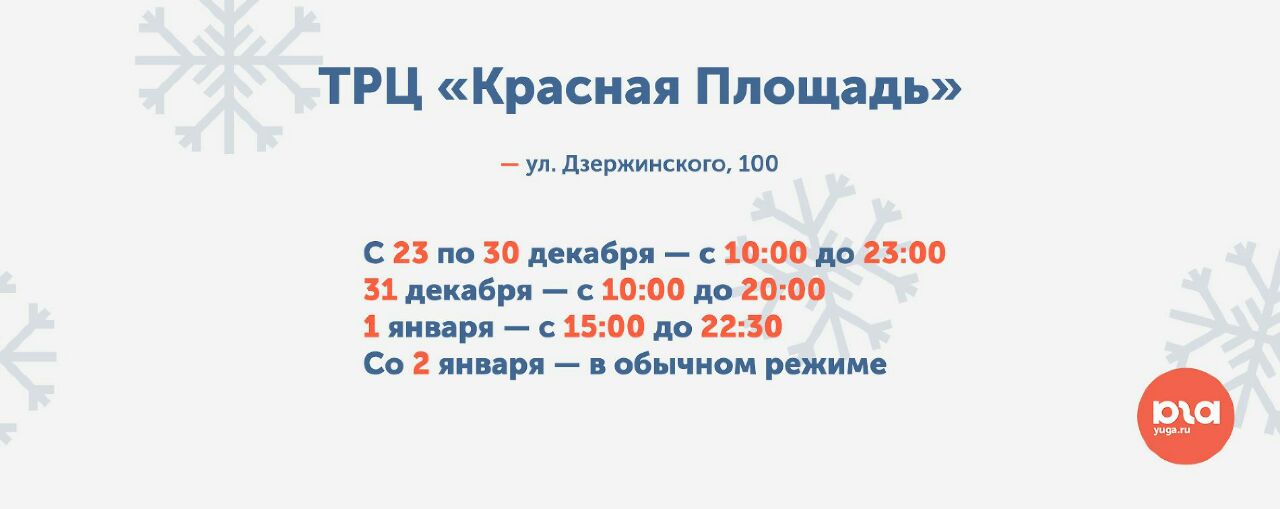 ТРЦ «Красная Площадь»

— ул. Дзержинского, 100

С 23 по 30 декабря — с 10:00 до 23:00
31 декабря — с 10:00 до 20:00
1 января — с 15:00 до 22:30
Со 2 января — в обычном режиме

юга
yuga.ru